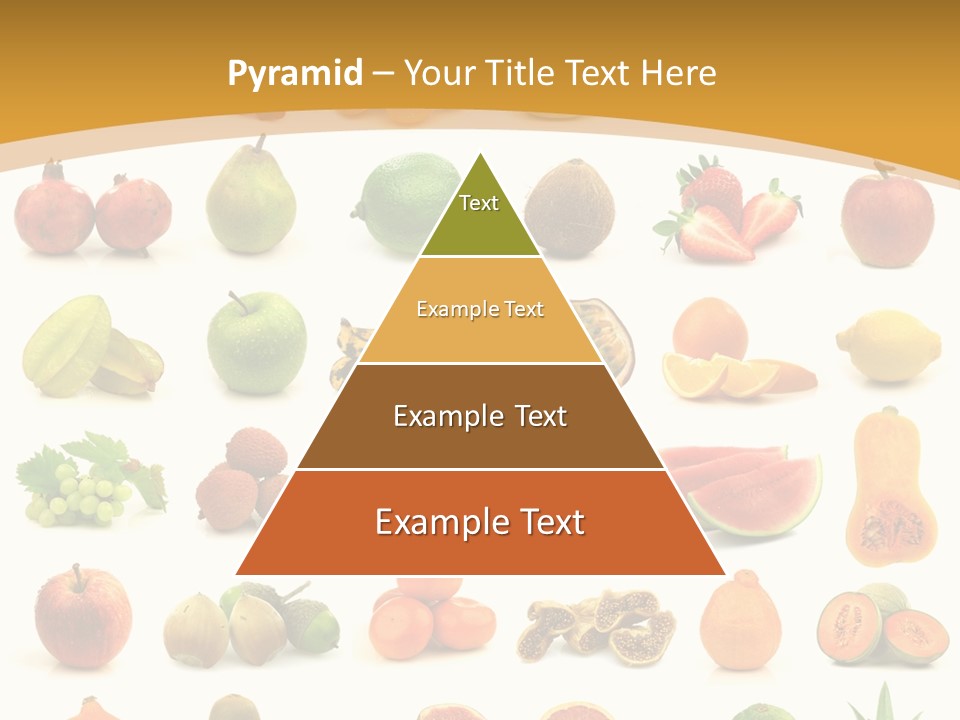 Pyramid – Your Title Text Here

Text

Example Text

Example Text

Example Text